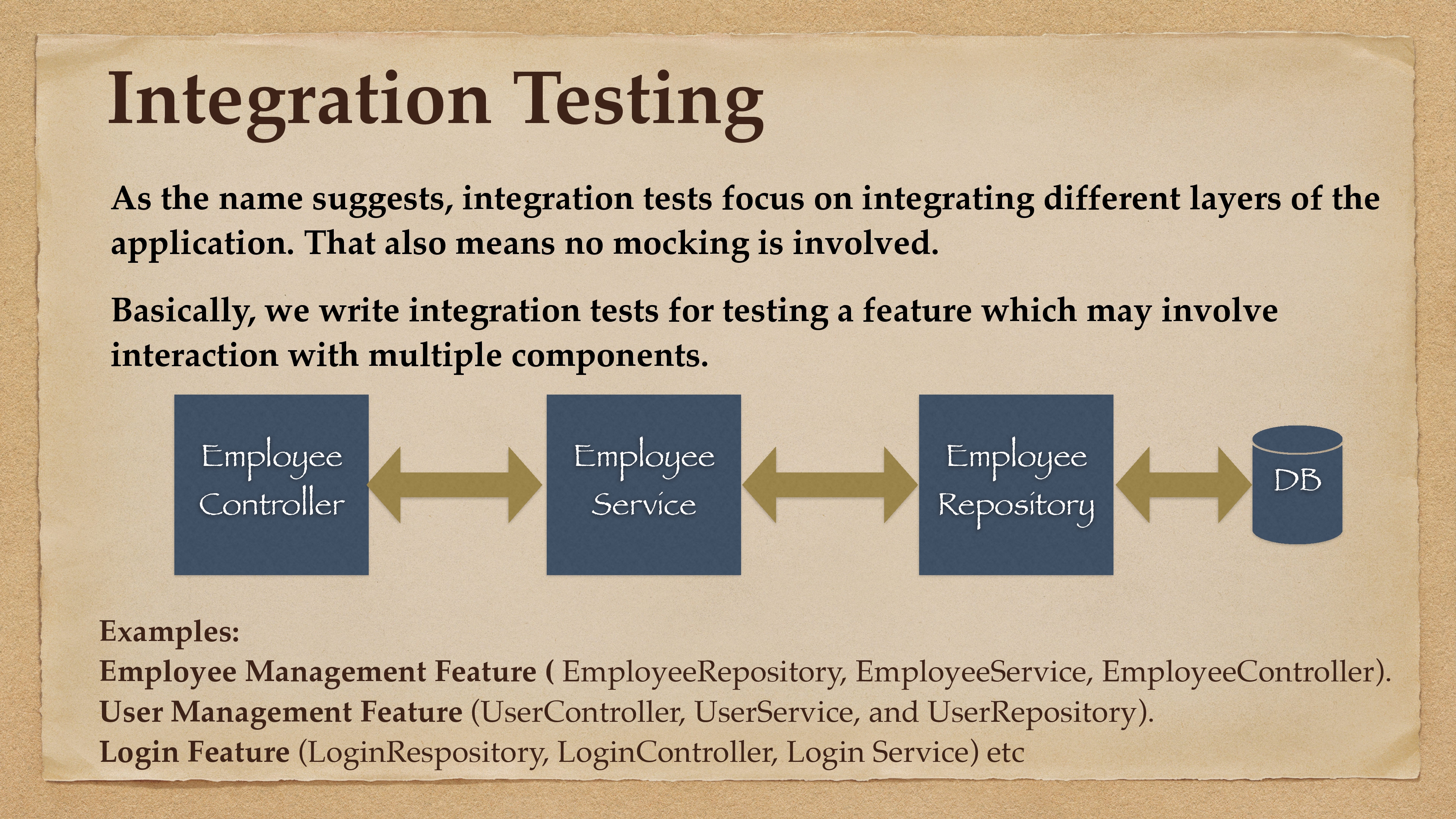 Integration Testing

As the name suggests, integration tests focus on integrating different layers of the application. That also means no mocking is involved.

Basically, we write integration tests for testing a feature which may involve interaction with multiple components.

Employee Controller

Employee Service

Employee Repository

DB

Examples:
Employee Management Feature ( EmployeeRepository, EmployeeService, EmployeeController).
User Management Feature (UserController, UserService, and UserRepository).
Login Feature (LoginRespository, LoginController, Login Service) etc